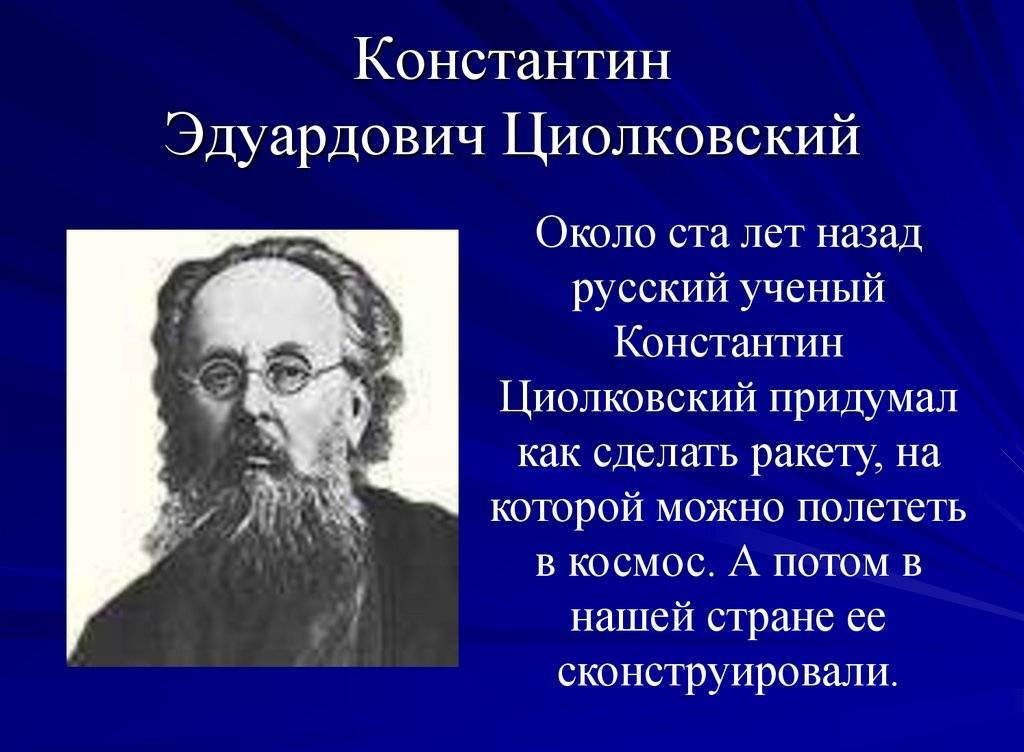 Константин Эдуардович Циолковский

Около ста лет назад русский ученый Константин Циолковский придумал как сделать ракету, на которой можно полететь в космос. А потом в нашей стране ее сконструировали.